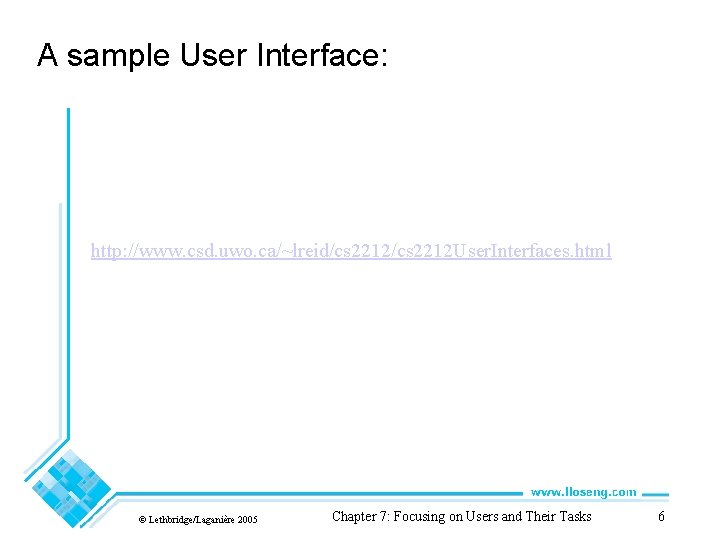 A sample User Interface:

http://www.csd.uwo.ca/~lreid/cs2212/cs2212UserInterfaces.html

www.lloseng.com

© Lethbridge/Laganière 2005

Chapter 7: Focusing on Users and Their Tasks

6